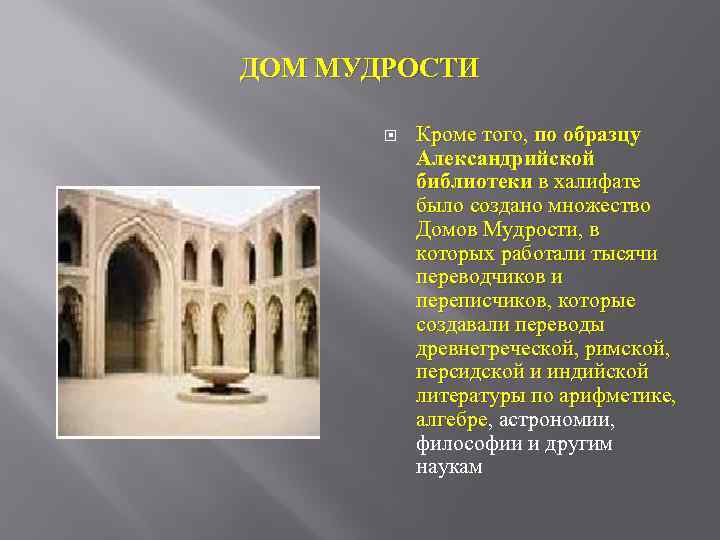 ДОМ МУДРОСТИ

Кроме того, по образцу Александрийской библиотеки в халифате было создано множество Домов Мудрости, в которых работали тысячи переводчиков и переписчиков, которые создавали переводы древнегреческой, римской, персидской и индийской литературы по арифметике, алгебре, астрономии, философии и другим наукам